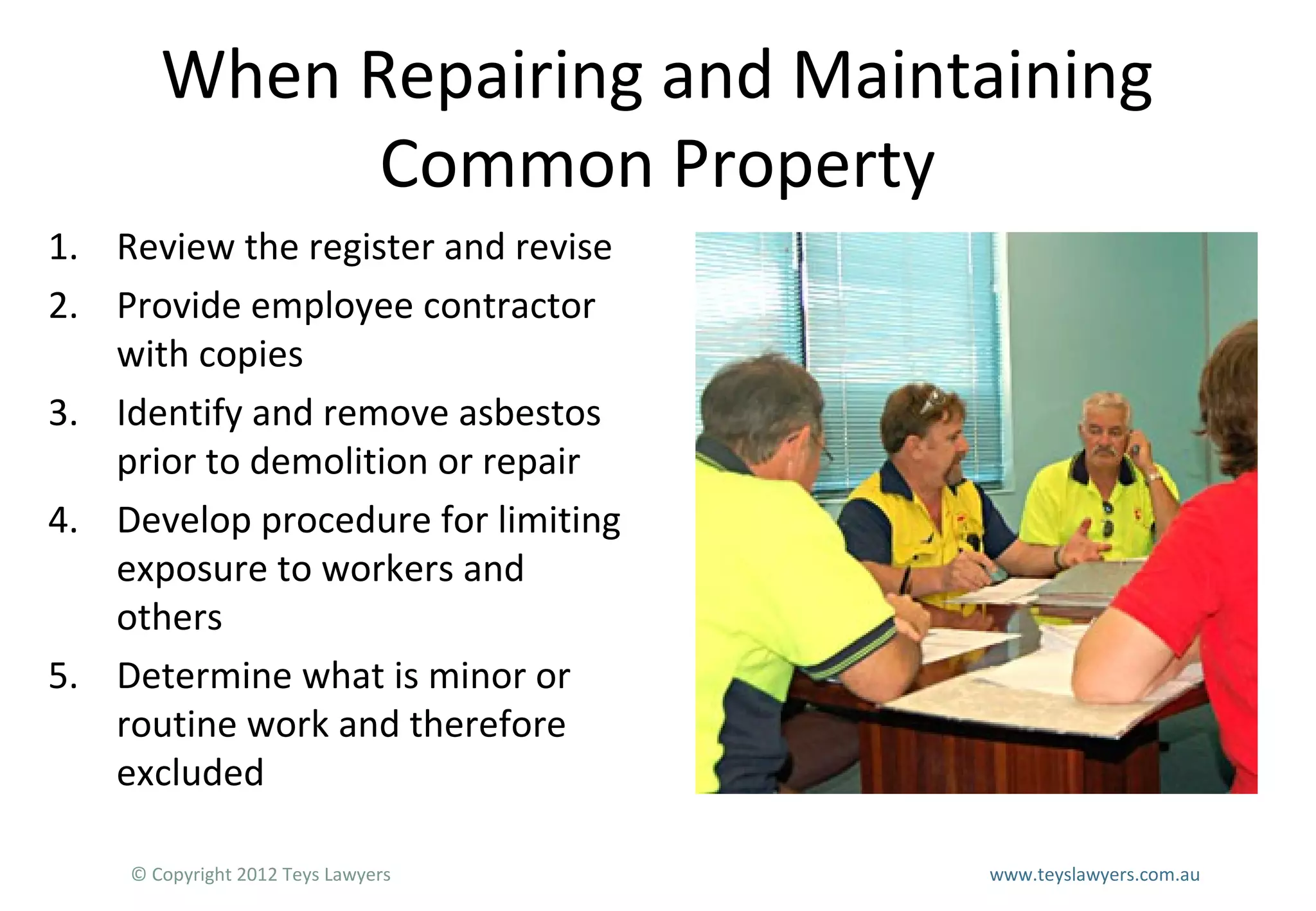 When Repairing and Maintaining Common Property

1. Review the register and revise
2. Provide employee contractor with copies
3. Identify and remove asbestos prior to demolition or repair
4. Develop procedure for limiting exposure to workers and others
5. Determine what is minor or routine work and therefore excluded

© Copyright 2012 Teys Lawyers

www.teyslawyers.com.au